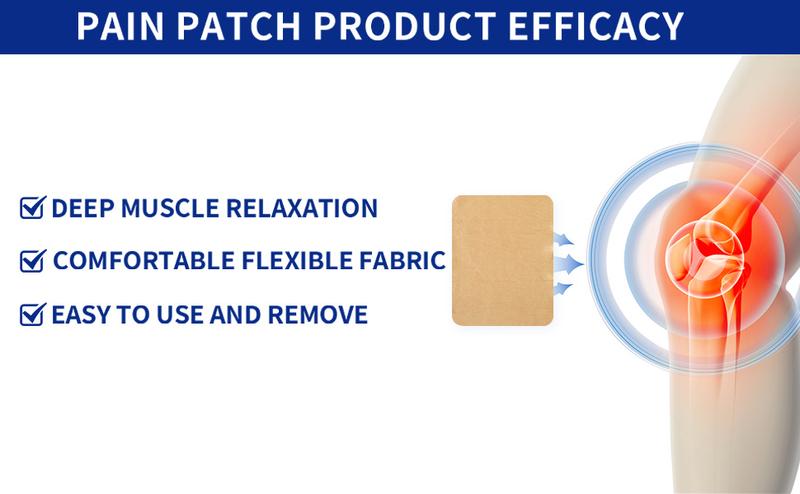 PAIN PATCH PRODUCT EFFICACY

DEEP MUSCLE RELAXATION

COMFORTABLE FLEXIBLE FABRIC

EASY TO USE AND REMOVE